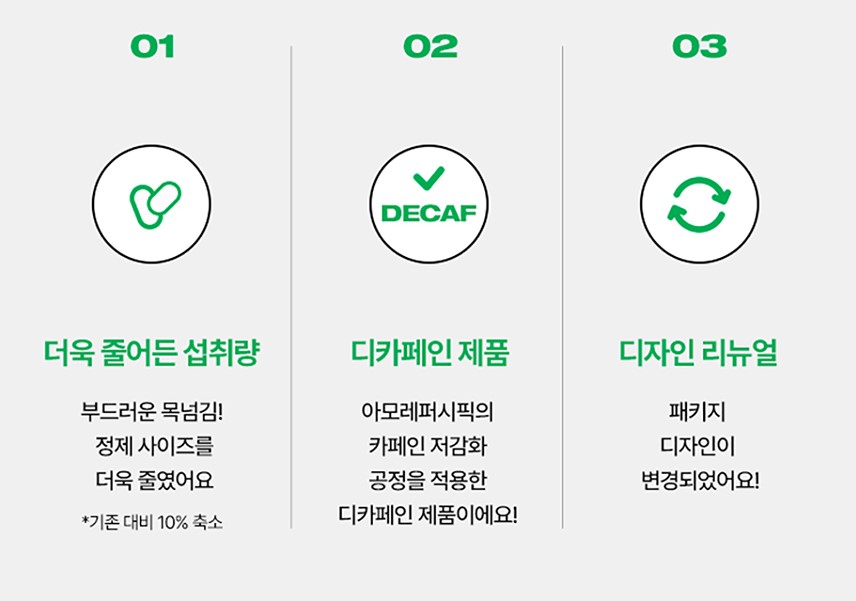 01

더욱 줄어든 섭취량

부드러운 목넘김!
정제 사이즈를
더욱 줄였어요

*기존 대비 10% 축소

02

DECAF

디카페인 제품

아모레퍼시픽의
카페인 저감화
공정을 적용한
디카페인 제품이에요!

03

디자인 리뉴얼

패키지
디자인이
변경되었어요!